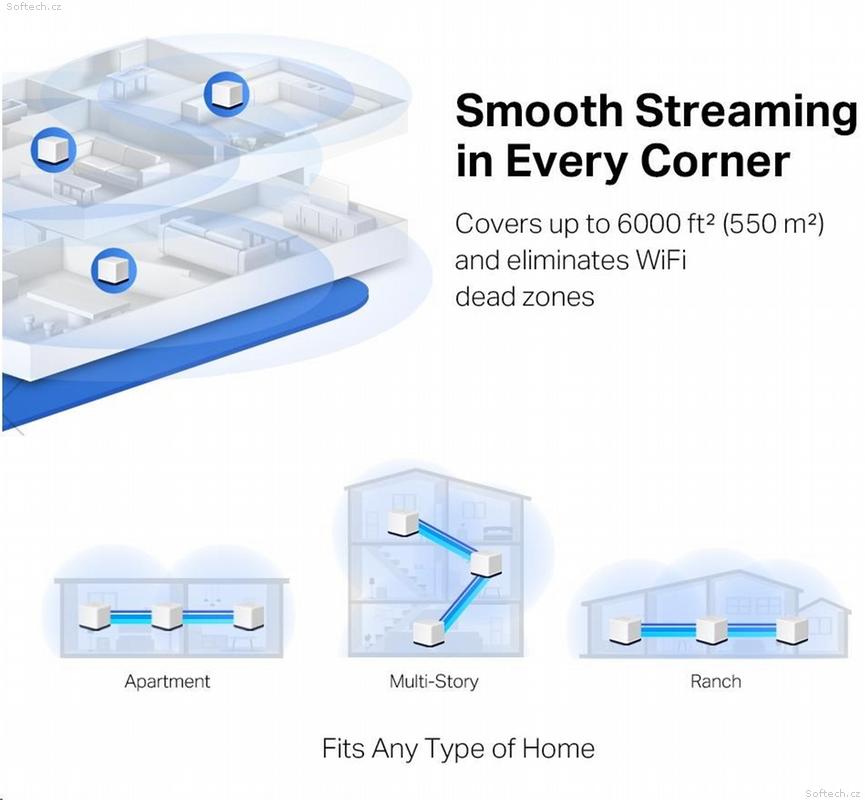 Softech.cz

Smooth Streaming in Every Corner

Covers up to 6000 ft² (550 m²) and eliminates WiFi dead zones

Apartment

Multi-Story

Ranch

Fits Any Type of Home

Softech.cz